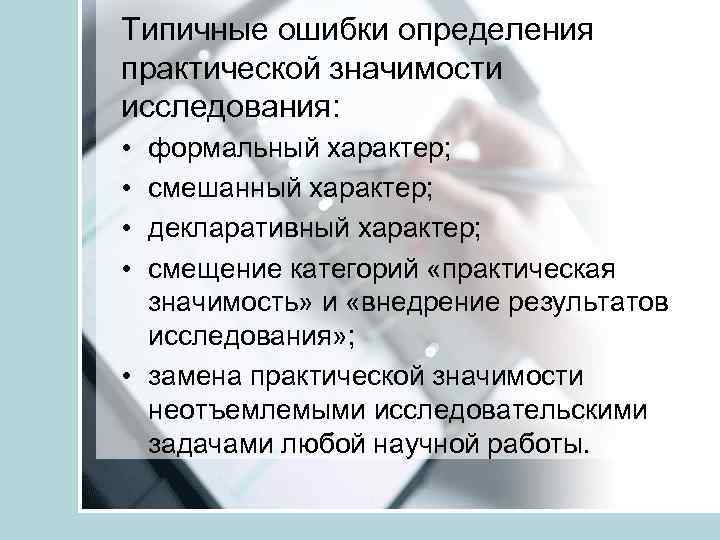 Типичные ошибки определения практической значимости исследования:

• формальный характер;
• смешанный характер;
• декларативный характер;
• смещение категорий «практическая значимость» и «внедрение результатов исследования»;
• замена практической значимости неотъемлемыми исследовательскими задачами любой научной работы.